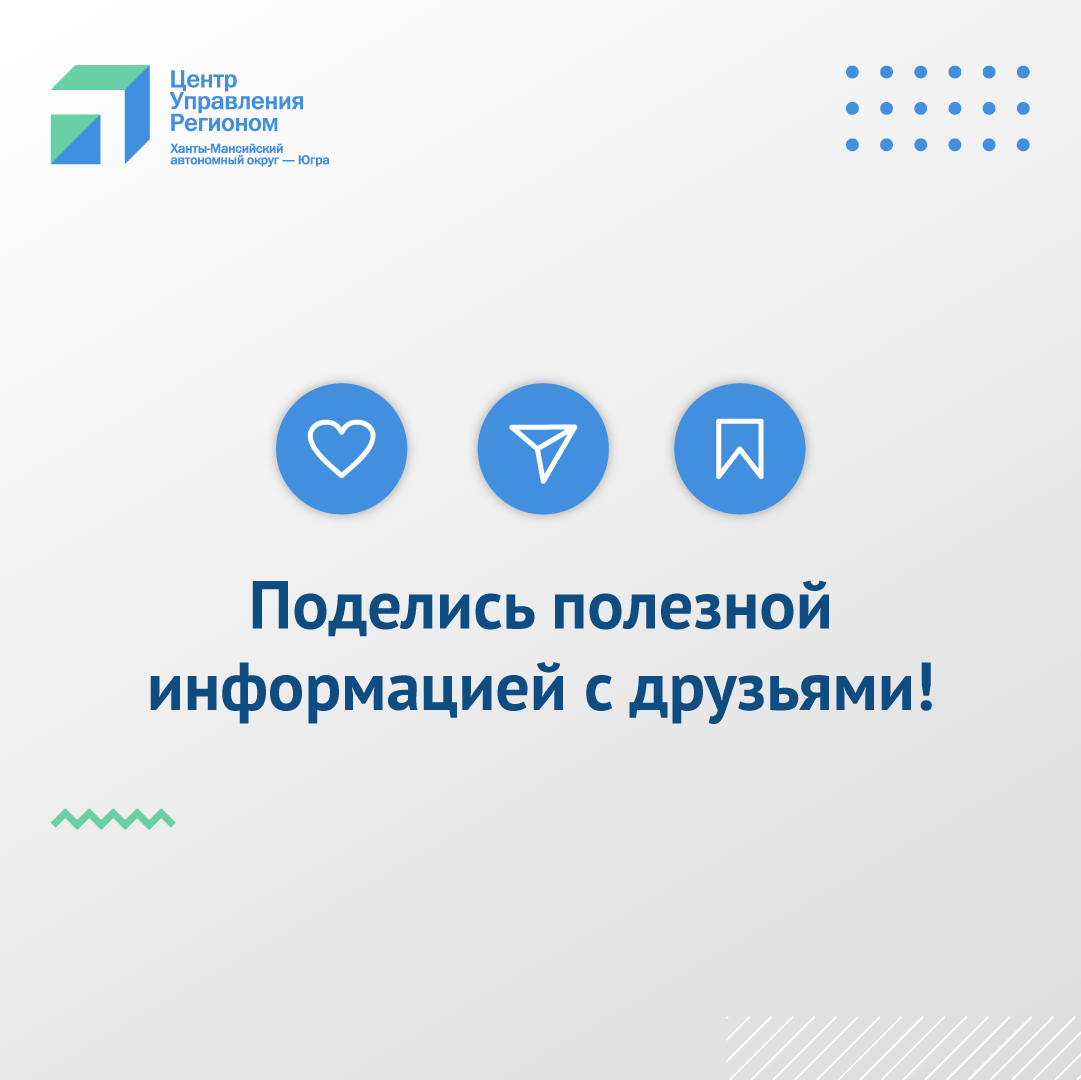 Центр
Управления
Регионом
Ханты-Мансийский автономный округ — Югра

Поделись полезной информацией с друзьями!